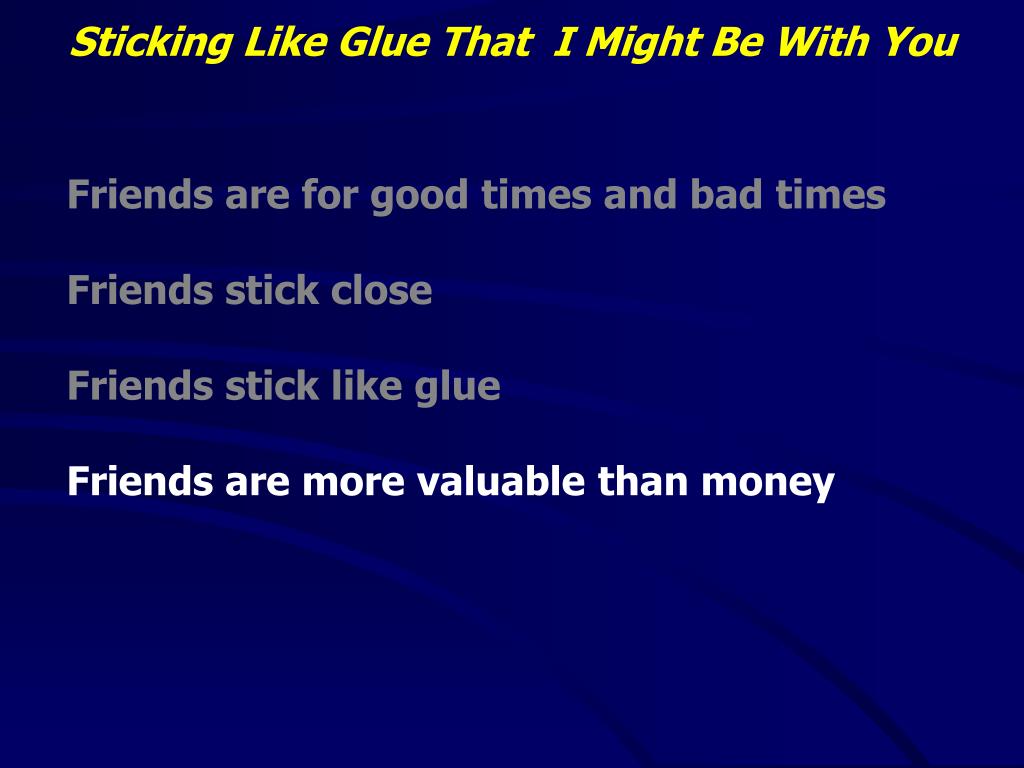 Sticking Like Glue That I Might Be With You

Friends are for good times and bad times

Friends stick close

Friends stick like glue

Friends are more valuable than money